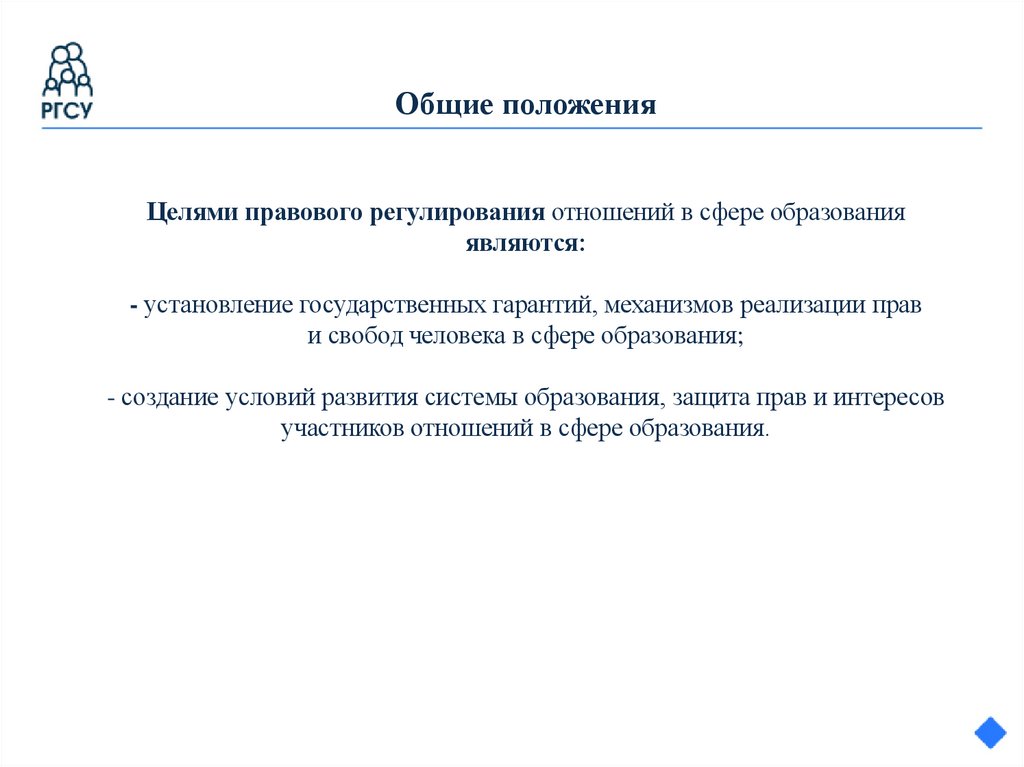 РГСУ

Общие положения

Целями правового регулирования отношений в сфере образования являются:

- установление государственных гарантий, механизмов реализации прав и свобод человека в сфере образования;

- создание условий развития системы образования, защита прав и интересов участников отношений в сфере образования.